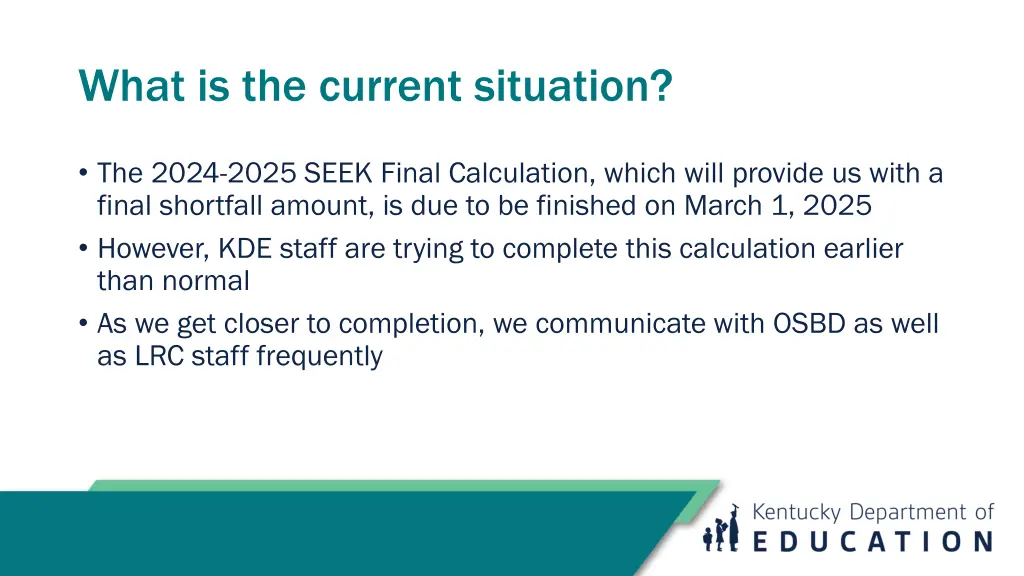 What is the current situation?

• The 2024-2025 SEEK Final Calculation, which will provide us with a final shortfall amount, is due to be finished on March 1, 2025

• However, KDE staff are trying to complete this calculation earlier than normal

• As we get closer to completion, we communicate with OSBD as well as LRC staff frequently

Kentucky Department of
EDUCATION